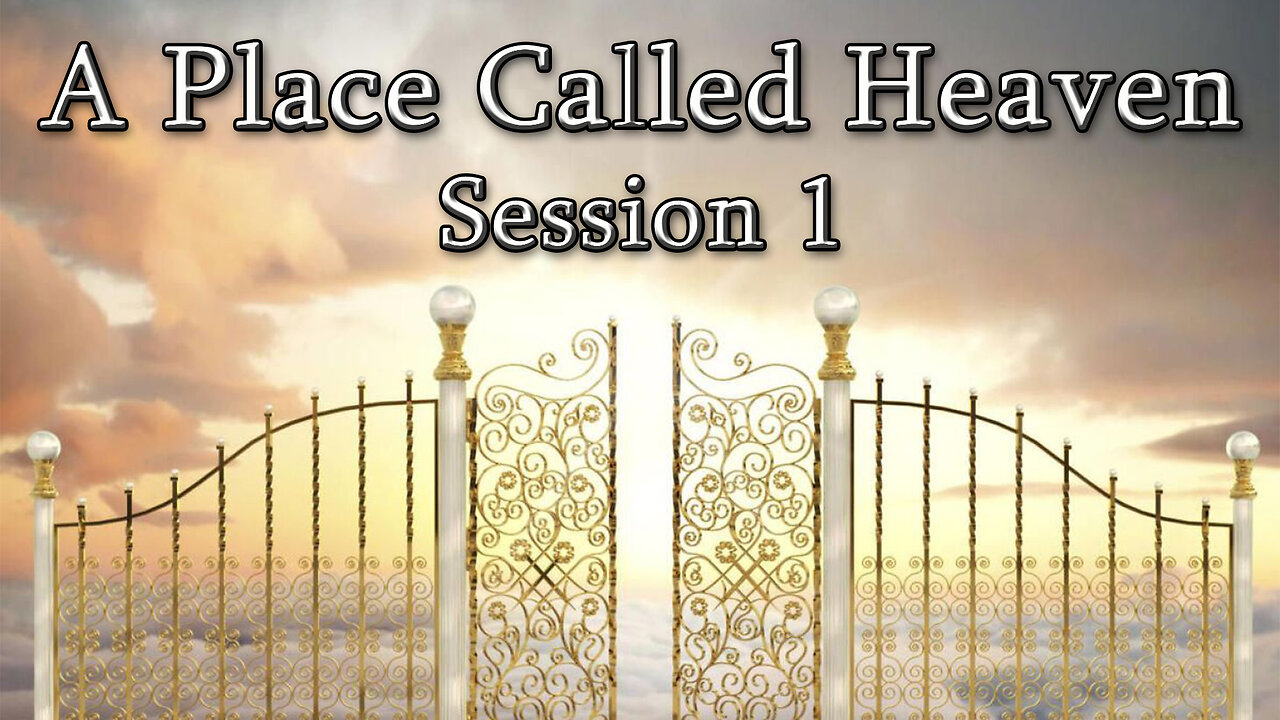 A Place Called Heaven
Session 1